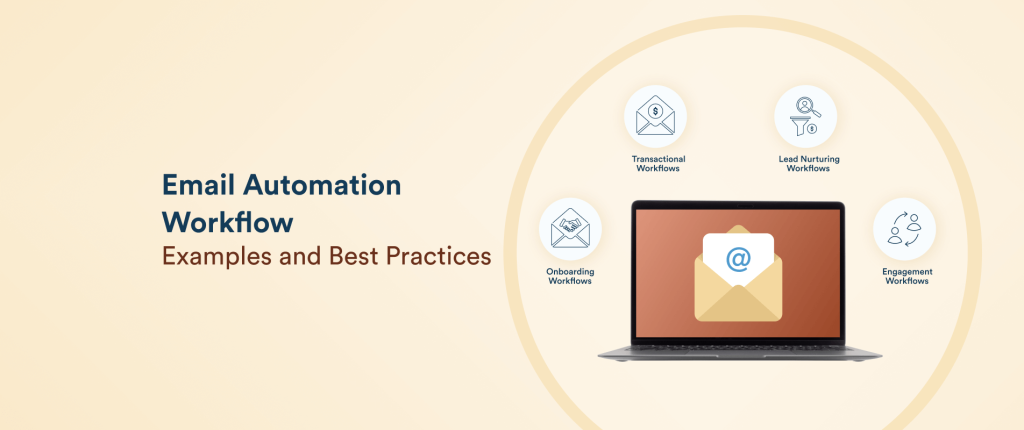 Email Automation Workflow
Examples and Best Practices

Transactional Workflows

Lead Nurturing Workflows

Onboarding Workflows

@

Engagement Workflows